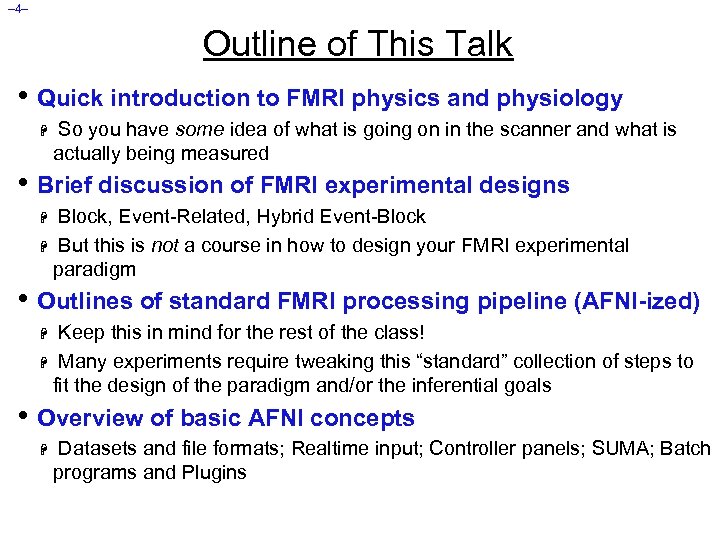 –4–

Outline of This Talk

• Quick introduction to FMRI physics and physiology

So you have some idea of what is going on in the scanner and what is actually being measured

• Brief discussion of FMRI experimental designs

Block, Event-Related, Hybrid Event-Block

But this is not a course in how to design your FMRI experimental paradigm

• Outlines of standard FMRI processing pipeline (AFNI-ized)

Keep this in mind for the rest of the class!

Many experiments require tweaking this “standard” collection of steps to fit the design of the paradigm and/or the inferential goals

• Overview of basic AFNI concepts

Datasets and file formats; Realtime input; Controller panels; SUMA; Batch programs and Plugins